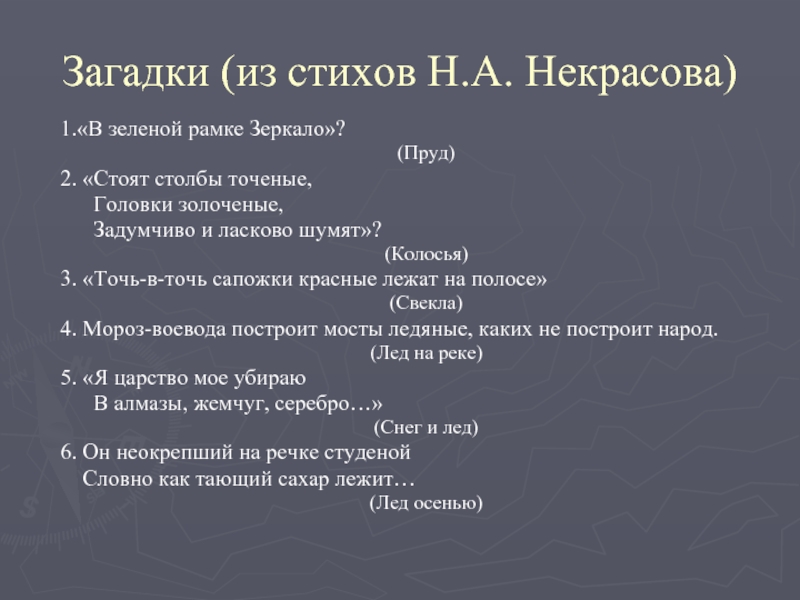 Загадки (из стихов Н.А. Некрасова)

1.«В зеленой рамке Зеркало»?
(Пруд)

2. «Стоят столбы точеные,
Головки золоченые,
Задумчиво и ласково шумят»?
(Колосья)

3. «Точь-в-точь сапожки красные лежат на полосе»
(Свекла)

4. Мороз-воевода построит мосты ледяные, каких не построит народ.
(Лед на реке)

5. «Я царство мое убираю
В алмазы, жемчуг, серебро…»
(Снег и лед)

6. Он неокрепший на речке студеной
Словно как тающий сахар лежит…
(Лед осенью)